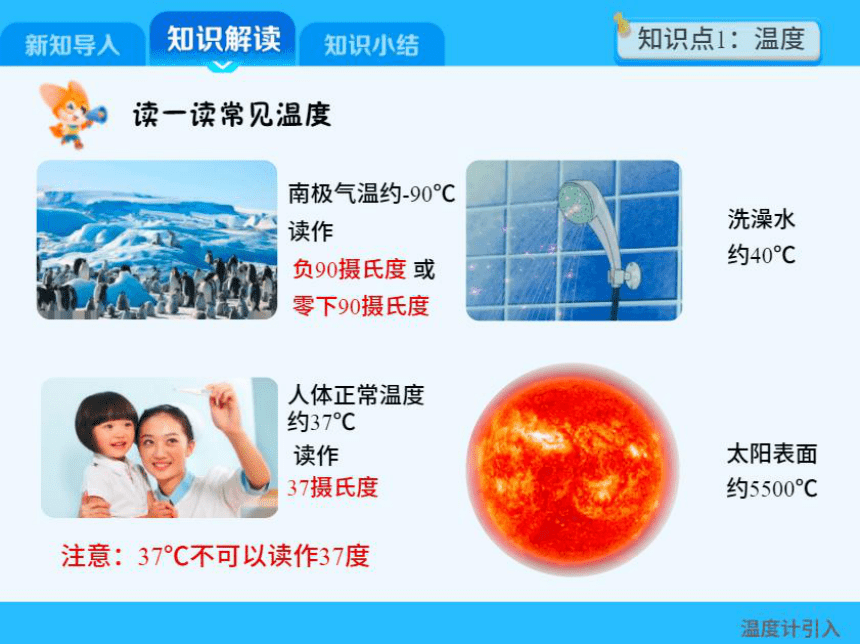 新知导入 知识解读 知识小结

知识点1：温度

读一读常见温度

南极气温约-90℃
读作
负90摄氏度 或
零下90摄氏度

洗澡水
约40℃

人体正常温度
约37℃
读作
37摄氏度

太阳表面
约5500℃

注意：37℃不可以读作37度

温度计引入